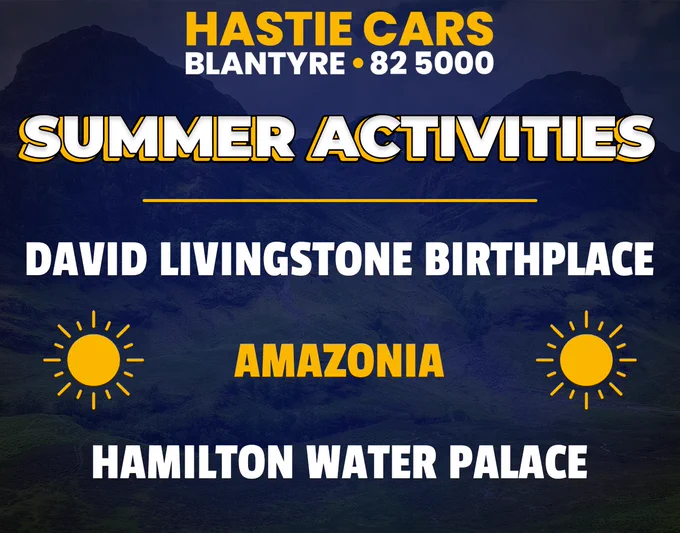 HASTIE CARS
BLANTYRE • 82 5000

SUMMER ACTIVITIES

DAVID LIVINGSTONE BIRTHPLACE

AMAZONIA

HAMILTON WATER PALACE